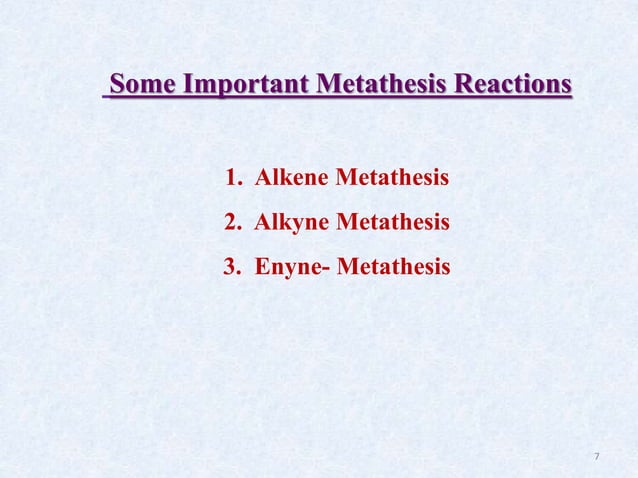 Some Important Metathesis Reactions

1. Alkene Metathesis
2. Alkyne Metathesis
3. Enyne- Metathesis

7